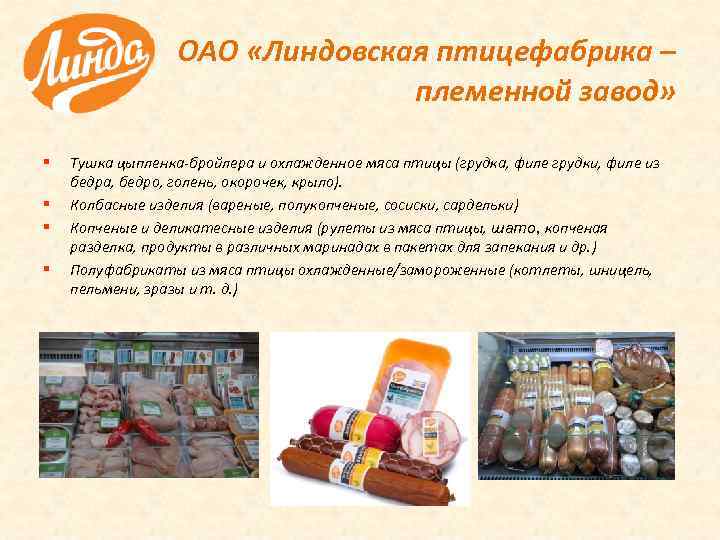 Линда

ОАО «Линдовская птицефабрика – племенной завод»

▪ Тушка цыпленка-бройлера и охлажденное мяса птицы (грудка, филе грудки, филе из бедра, бедро, голень, окорочек, крыло).

▪ Колбасные изделия (вареные, полукопченые, сосиски, сардельки)

▪ Копченые и деликатесные изделия (рулеты из мяса птицы, шато, копченая разделка, продукты в различных маринадах в пакетах для запекания и др.)

▪ Полуфабрикаты из мяса птицы охлажденные/замороженные (котлеты, шницель, пельмени, зразы и т. д.)